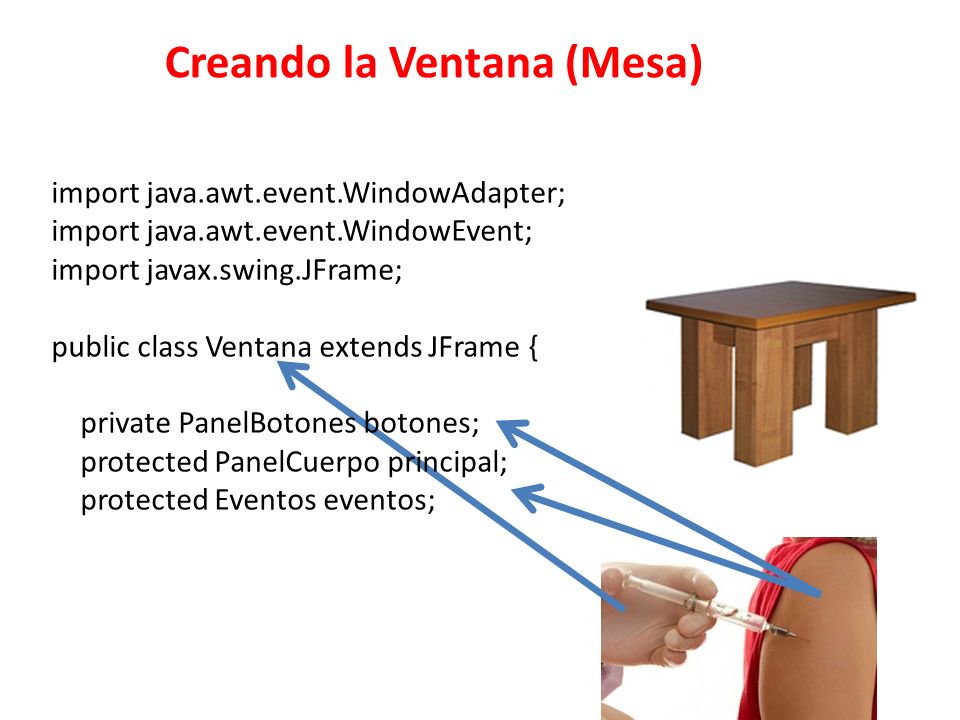 Creando la Ventana (Mesa)

import java.awt.event.WindowAdapter;
import java.awt.event.WindowEvent;
import javax.swing.JFrame;

public class Ventana extends JFrame {

private PanelBotones botones;
protected PanelCuerpo principal;
protected Eventos eventos;